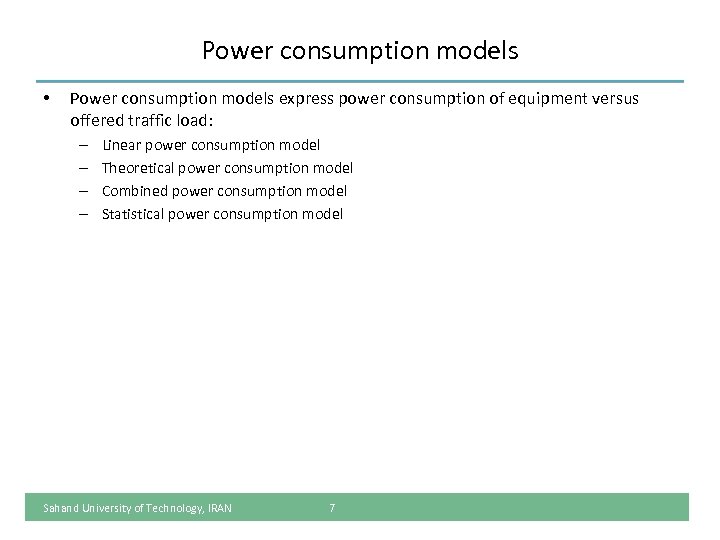 Power consumption models

• Power consumption models express power consumption of equipment versus offered traffic load:
– Linear power consumption model
– Theoretical power consumption model
– Combined power consumption model
– Statistical power consumption model

Sahand University of Technology, IRAN 7